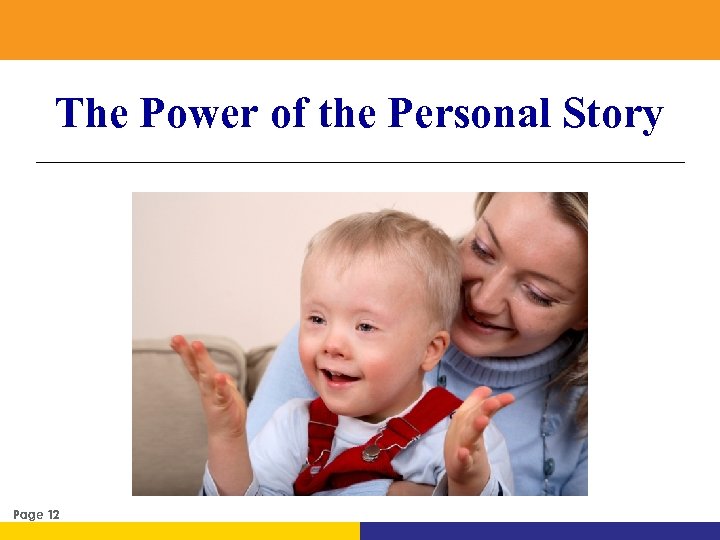 The Power of the Personal Story

Page 12